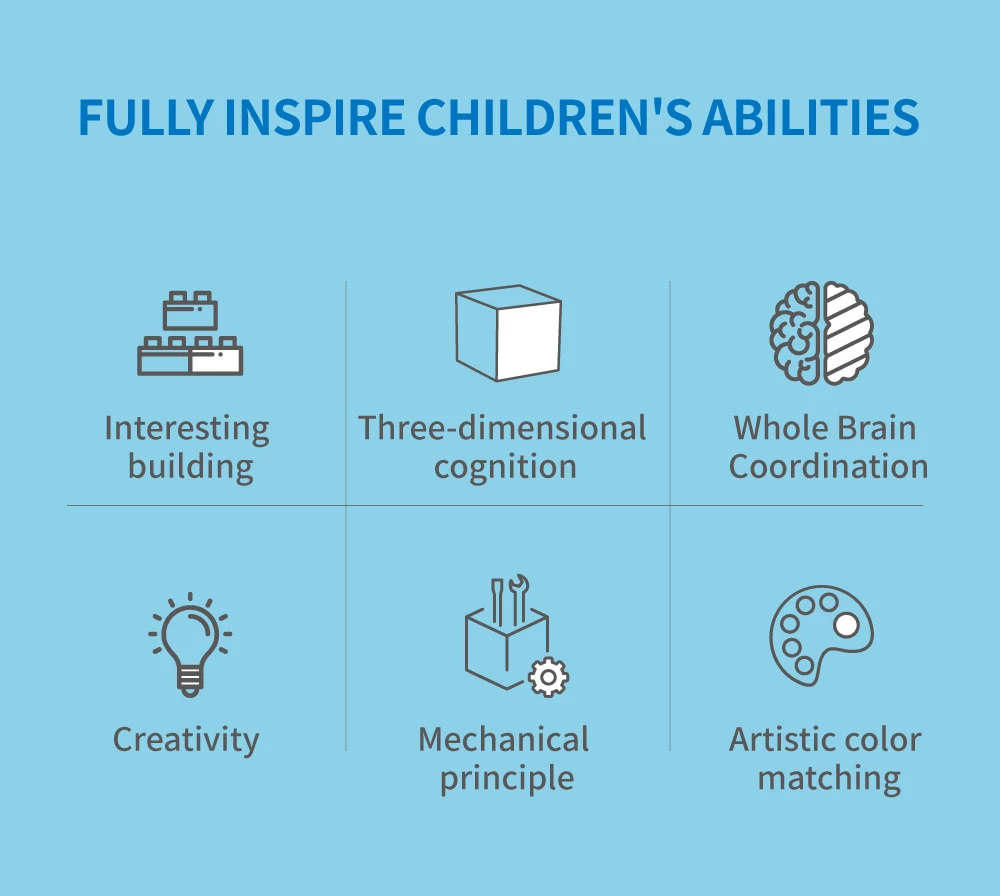 FULLY INSPIRE CHILDREN'S ABILITIES

Interesting building

Three-dimensional cognition

Whole Brain Coordination

Creativity

Mechanical principle

Artistic color matching